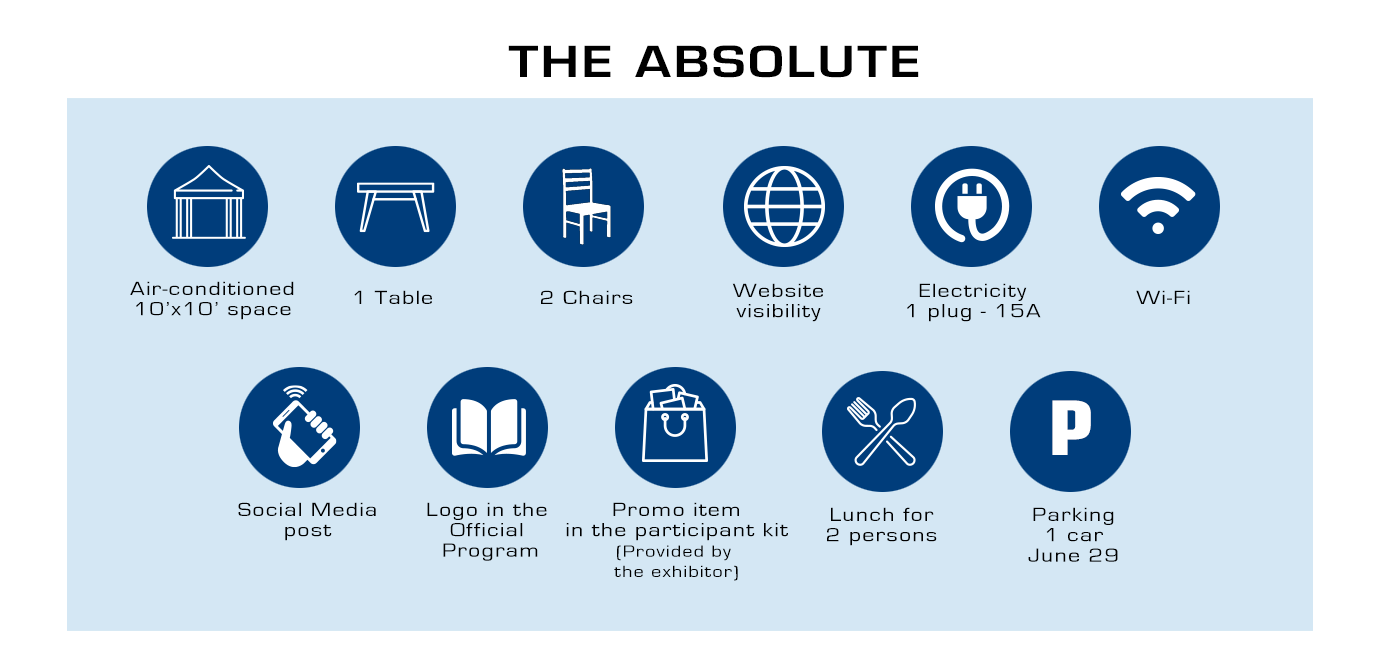 THE ABSOLUTE

Air-conditioned 10'x10' space

1 Table

2 Chairs

Website visibility

Electricity 1 plug - 15A

Wi-Fi

Social Media post

Logo in the Official Program

Promo item in the participant kit (Provided by the exhibitor)

Lunch for 2 persons

P

Parking 1 car June 29